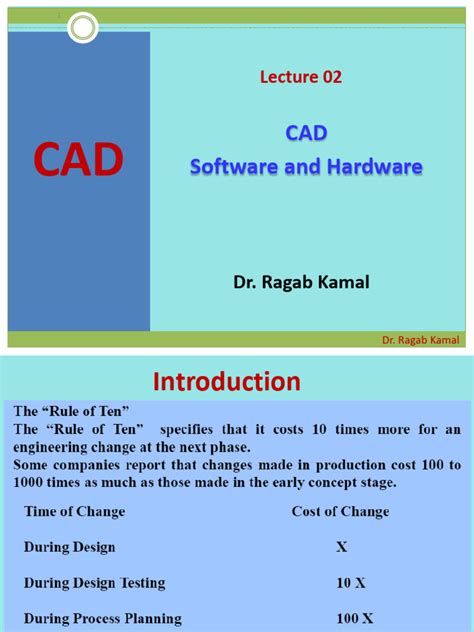 CAD

Lecture 02

CAD
Software and Hardware

Dr. Ragab Kamal

Dr. Ragab Kamal

Introduction

The “Rule of Ten”
The “Rule of Ten” specifies that it costs 10 times more for an engineering change at the next phase.
Some companies report that changes made in production cost 100 to 1000 times as much as those made in the early concept stage.

| Time of Change | Cost of Change |
|---|---|
| During Design | X |
| During Design Testing | 10 X |
| During Process Planning | 100 X |